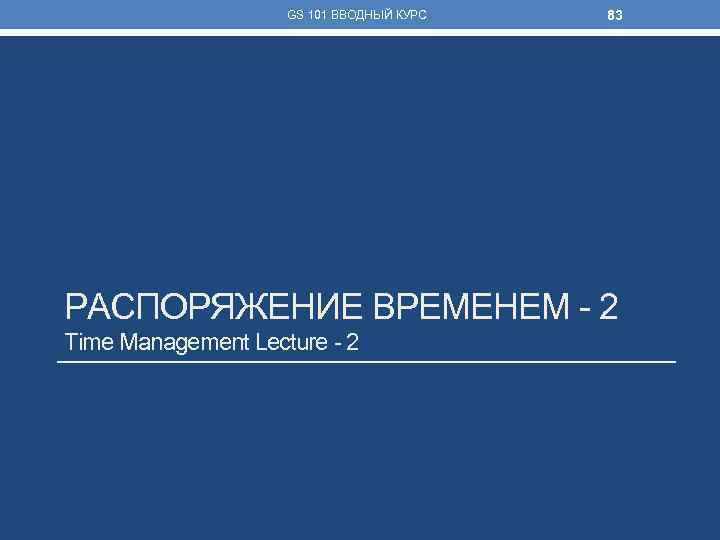 GS 101 ВВОДНЫЙ КУРС

83

РАСПОРЯЖЕНИЕ ВРЕМЕНЕМ - 2

Time Management Lecture - 2